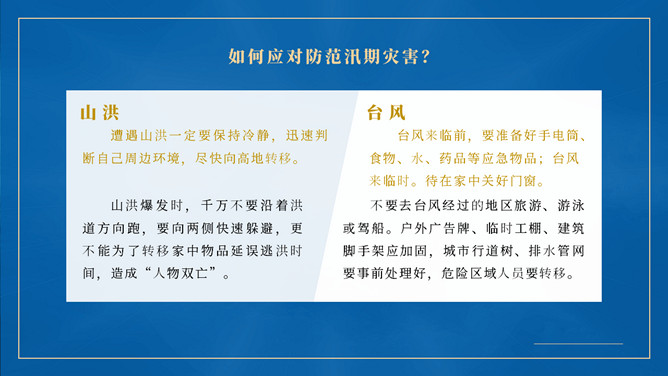 如何应对防范汛期灾害?

山洪

遭遇山洪一定要保持冷静，迅速判断自己周边环境，尽快向高地转移。

山洪爆发时，千万不要沿着洪道方向跑，要向两侧快速躲避，更不能为了转移家中物品延误逃洪时间，造成“人物双亡”。

台风

台风来临前，要准备好手电筒、食物、水、药品等应急物品；台风来临时。待在家中关好门窗。

不要去台风经过的地区旅游、游泳或驾船。户外广告牌、临时工棚、建筑脚手架应加固，城市行道树、排水管网要事前处理好，危险区域人员要转移。